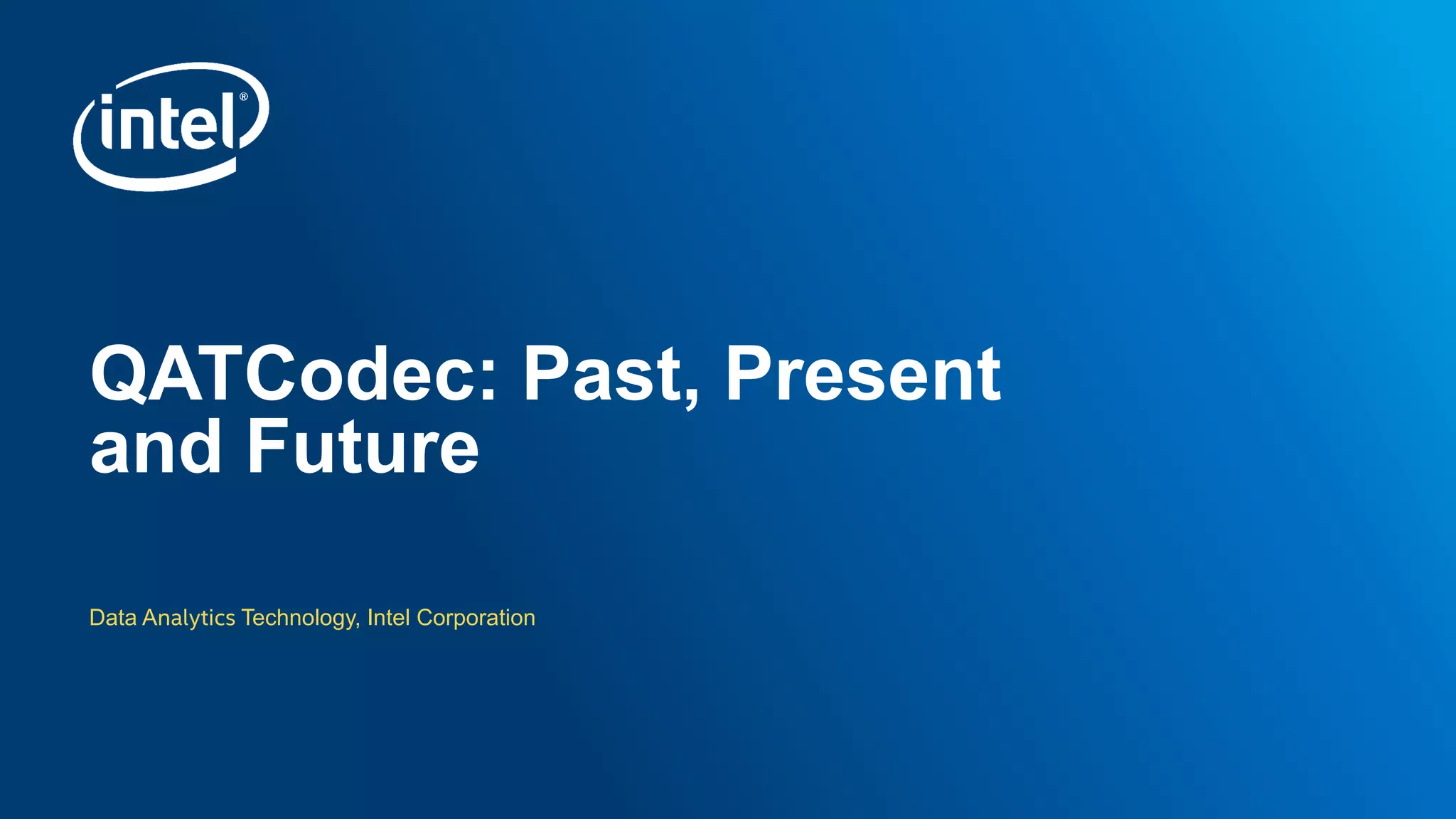 intel®

QATCodec: Past, Present and Future

Data Analytics Technology, Intel Corporation